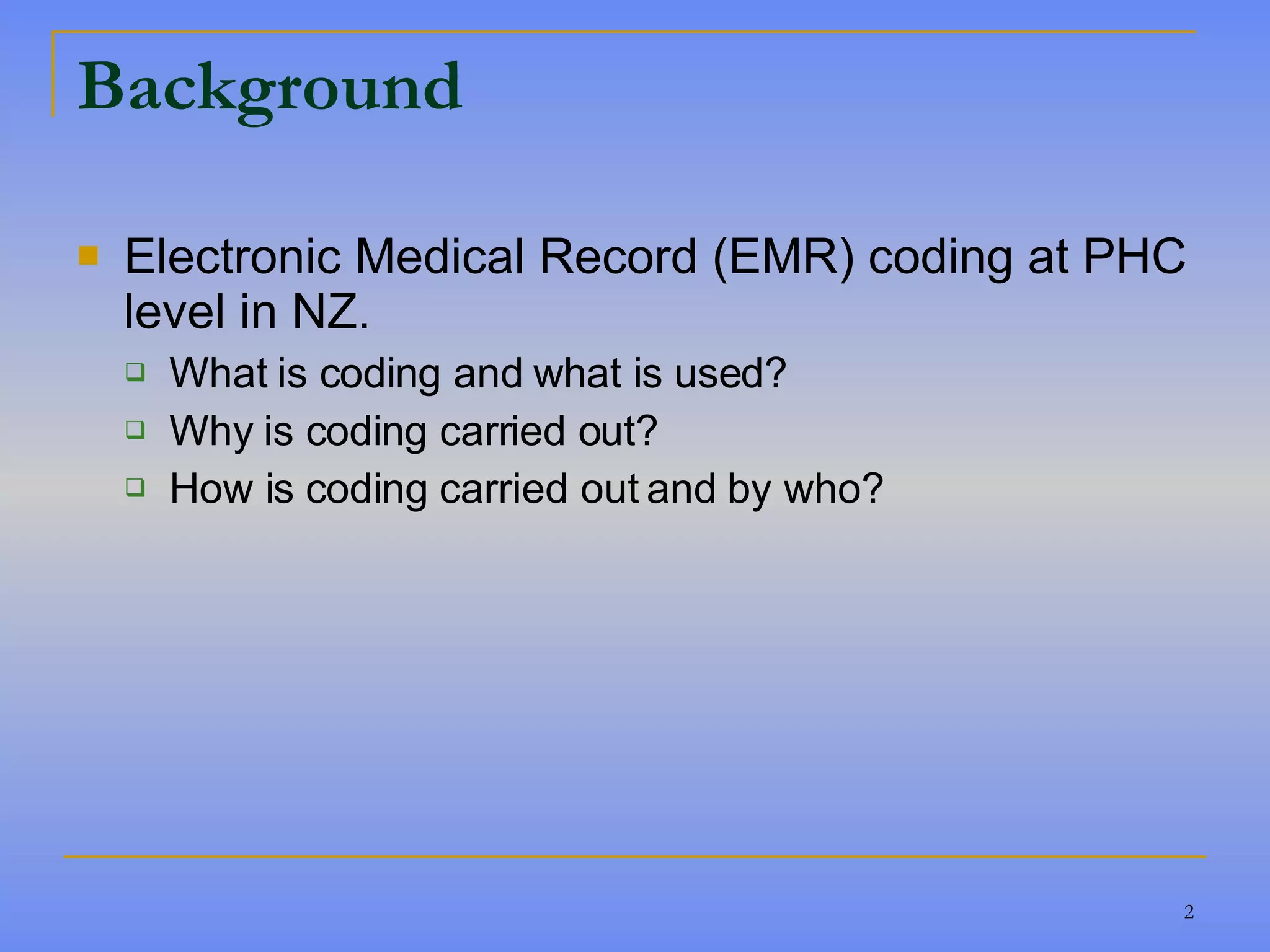 Background

Electronic Medical Record (EMR) coding at PHC level in NZ.

What is coding and what is used?

Why is coding carried out?

How is coding carried out and by who?

2